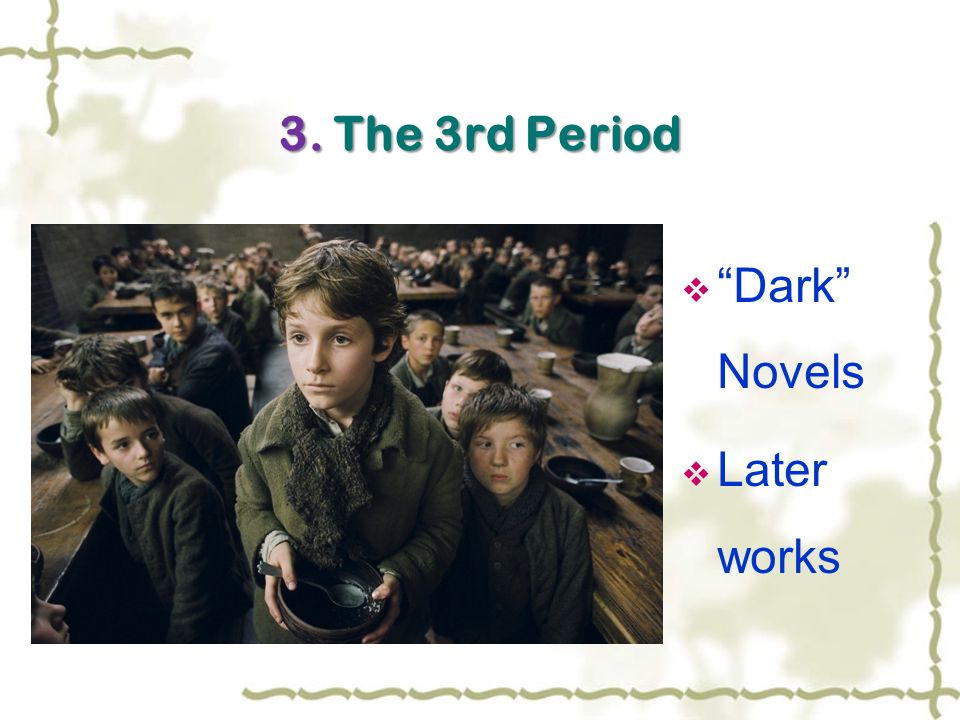 3. The 3rd Period

❖ “Dark” Novels

❖ Later works